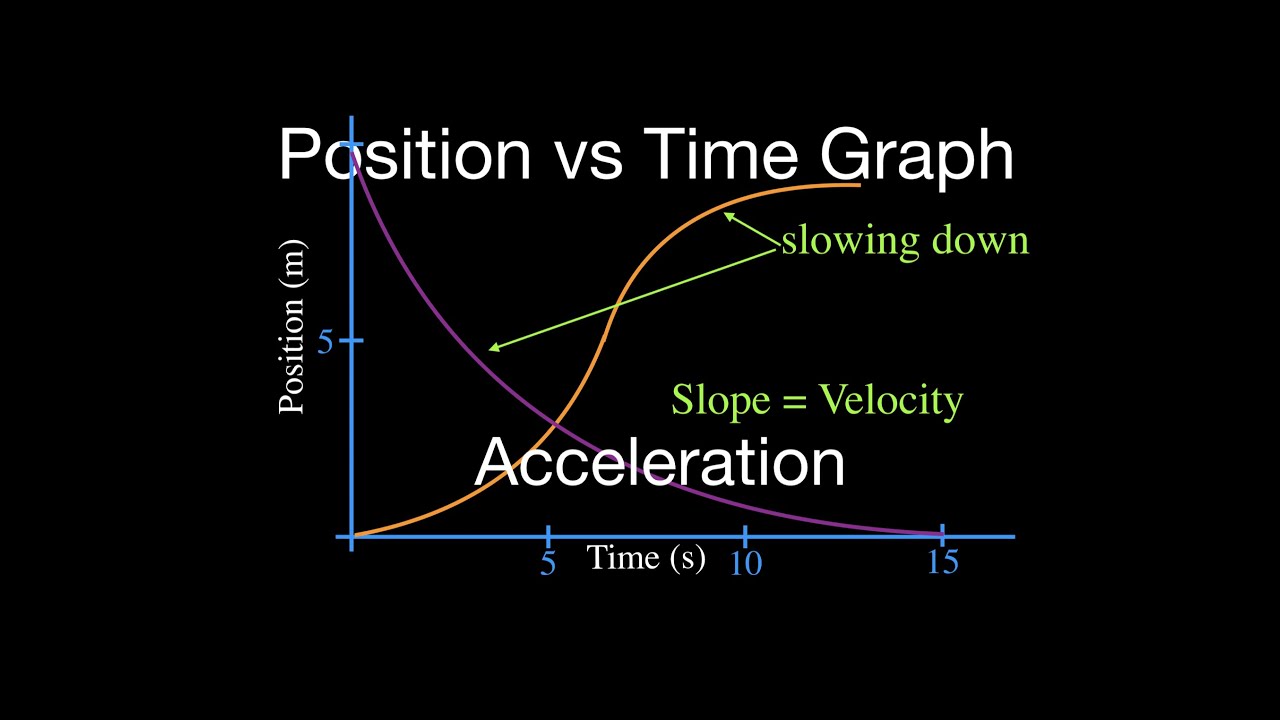 Position vs Time Graph

slowing down

Position (m)

5

Slope = Velocity

Acceleration

5

Time (s)

10

15